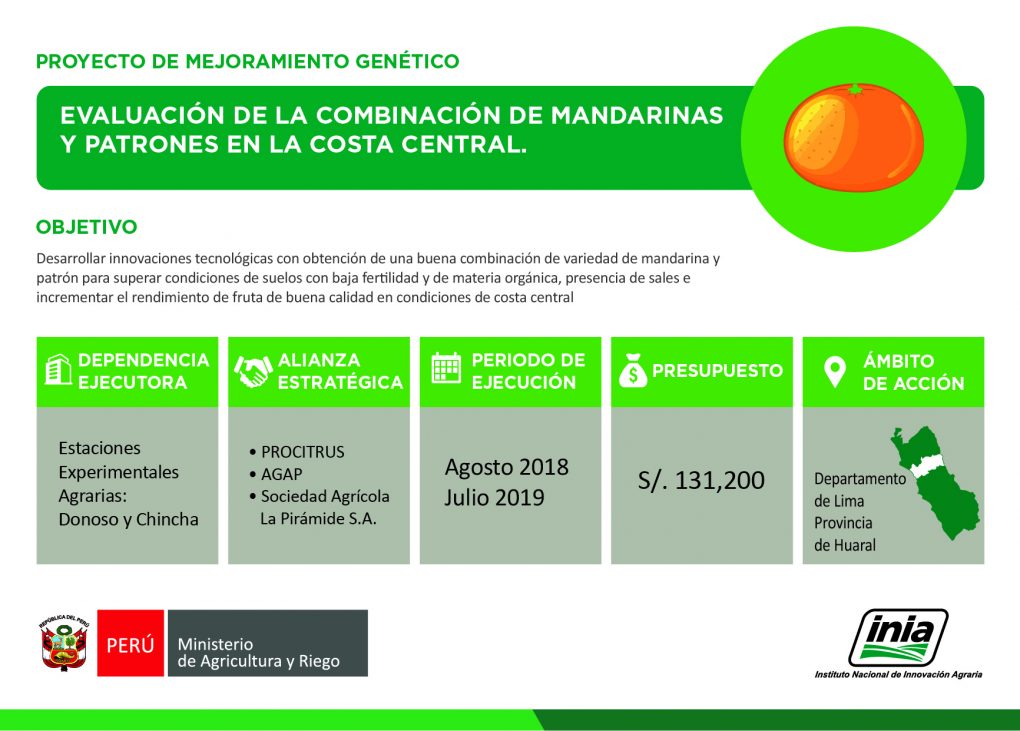 PROYECTO DE MEJORAMIENTO GENÉTICO

EVALUACIÓN DE LA COMBINACIÓN DE MANDARINAS Y PATRONES EN LA COSTA CENTRAL.

OBJETIVO

Desarrollar innovaciones tecnológicas con obtención de una buena combinación de variedad de mandarina y patrón para superar condiciones de suelos con baja fertilidad y de materia orgánica, presencia de sales e incrementar el rendimiento de fruta de buena calidad en condiciones de costa central

DEPENDENCIA EJECUTORA

Estaciones Experimentales Agrarias: Donoso y Chincha

ALIANZA ESTRATÉGICA

• PROCITRUS
• AGAP
• Sociedad Agrícola La Pirámide S.A.

PERIODO DE EJECUCIÓN

Agosto 2018
Julio 2019

PRESUPUESTO

S/. 131,200

ÁMBITO DE ACCIÓN

Departamento de Lima
Provincia de Huaral

REPÚBLICA DEL PERÚ

PERÚ Ministerio de Agricultura y Riego

inia
Instituto Nacional de Innovación Agraria